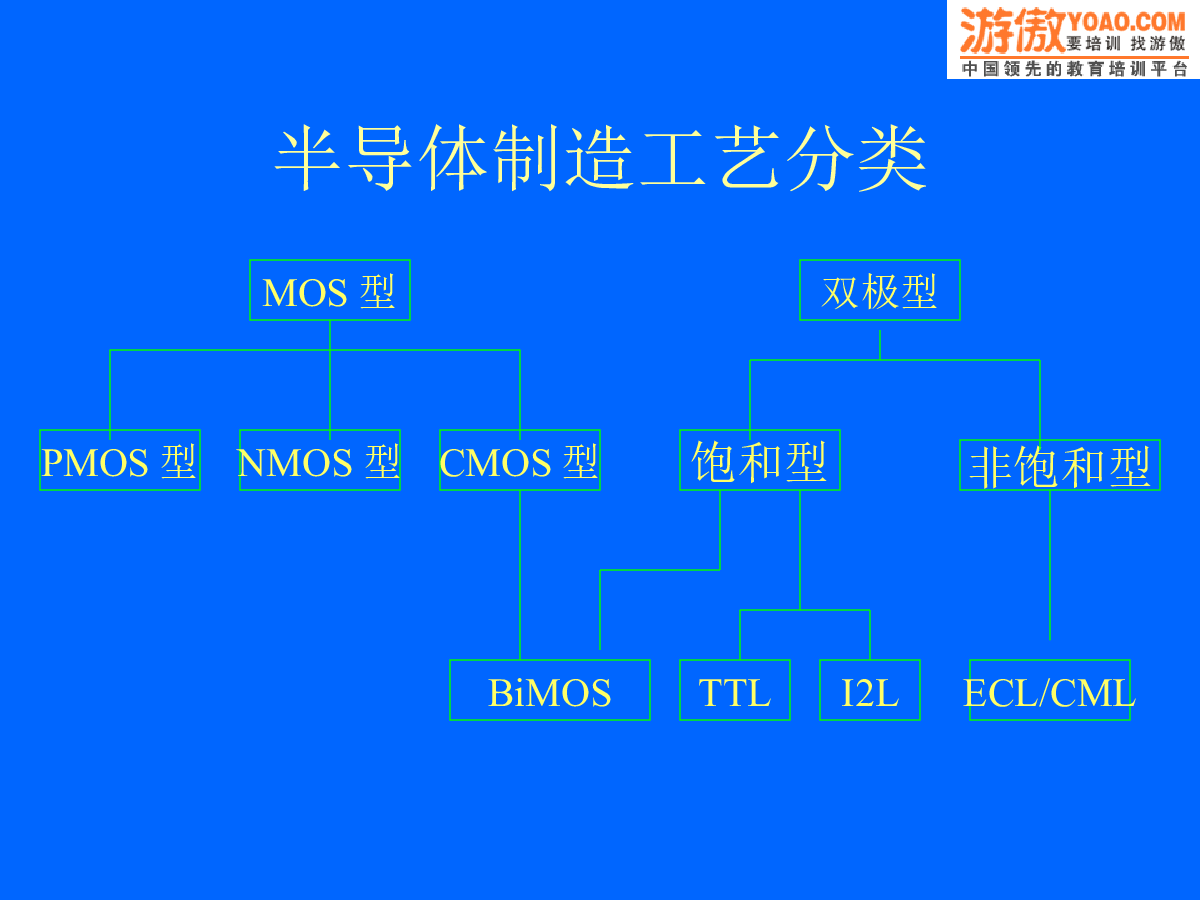 游傲 YOAO.COM 要培训 找游傲
中国领先的教育培训平台

半导体制造工艺分类

MOS 型

双极型

PMOS 型

NMOS 型

CMOS 型

饱和型

非饱和型

BiMOS

TTL

I2L

ECL/CML